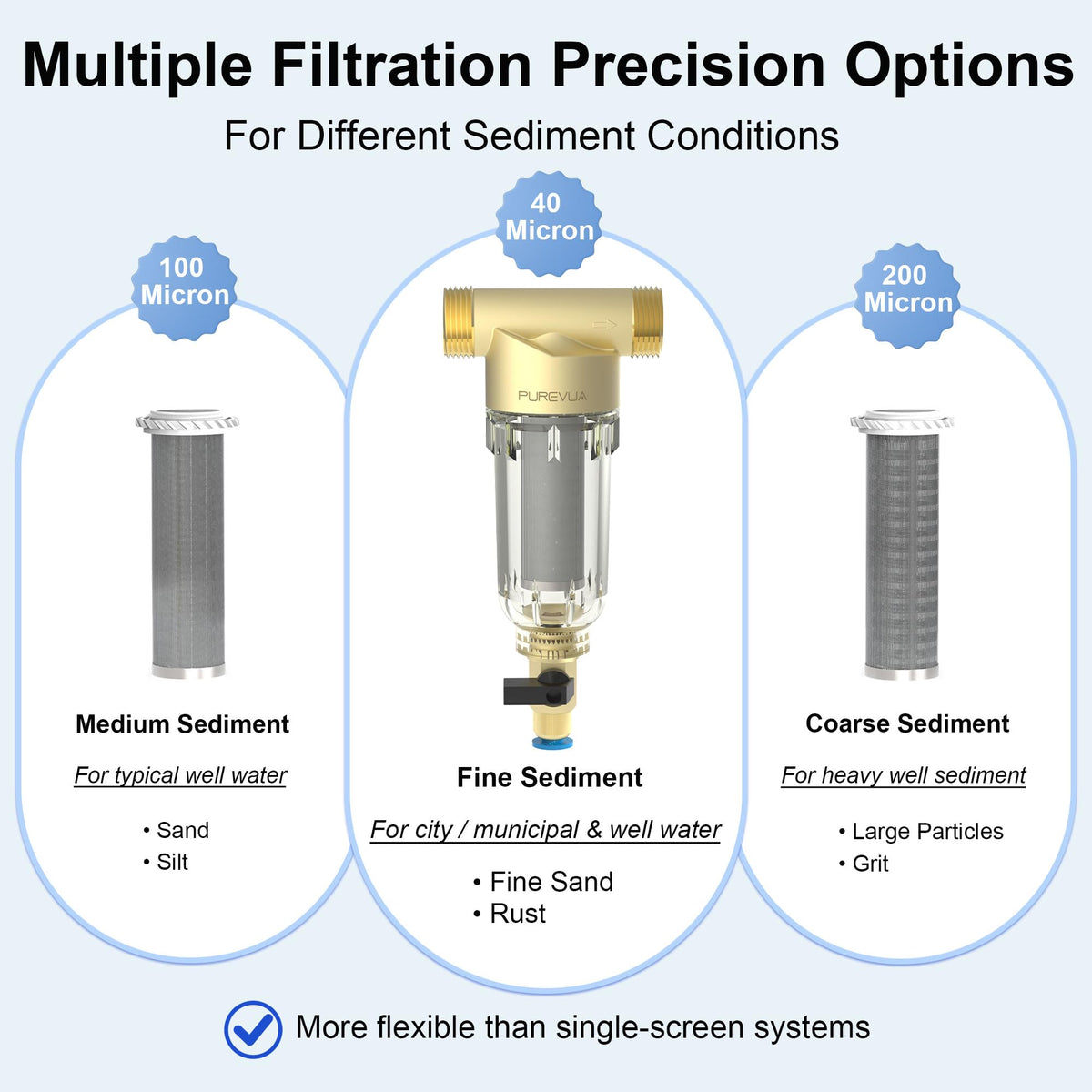 Multiple Filtration Precision Options

For Different Sediment Conditions

100 Micron

Medium Sediment

For typical well water

• Sand
• Silt

40 Micron

PUREVUA

Fine Sediment

For city / municipal & well water

• Fine Sand
• Rust

200 Micron

Coarse Sediment

For heavy well sediment

• Large Particles
• Grit

More flexible than single-screen systems